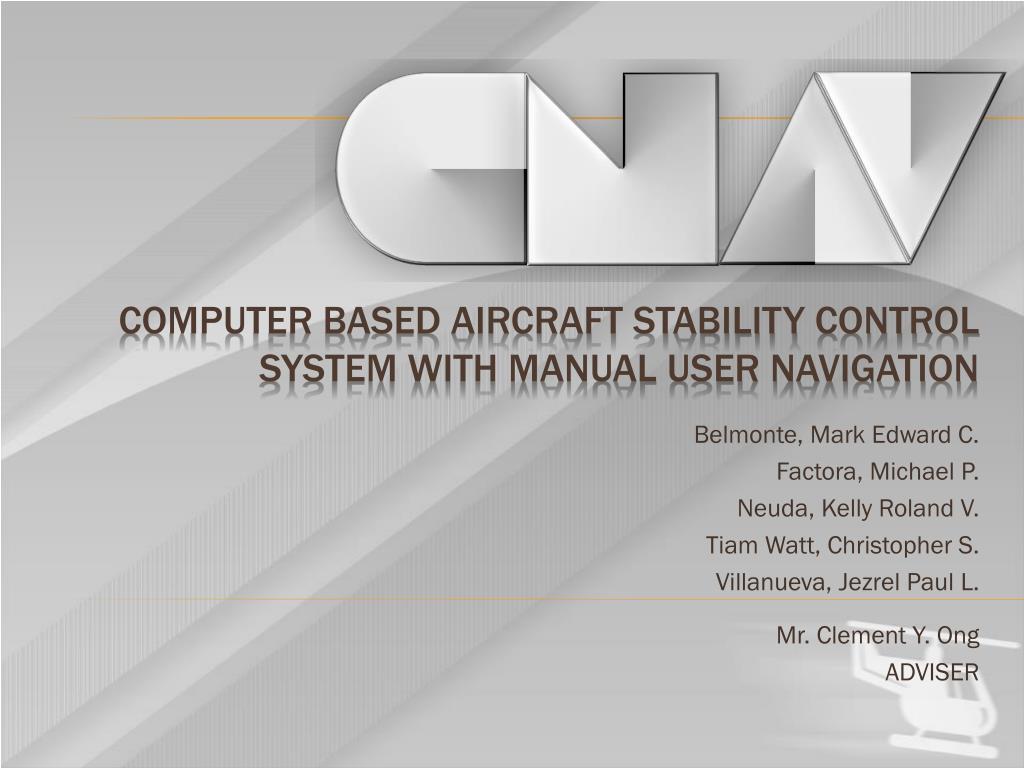 CNAV

COMPUTER BASED AIRCRAFT STABILITY CONTROL SYSTEM WITH MANUAL USER NAVIGATION

Belmonte, Mark Edward C.
Factora, Michael P.
Neuda, Kelly Roland V.
Tiam Watt, Christopher S.
Villanueva, Jezrel Paul L.

Mr. Clement Y. Ong
ADVISER